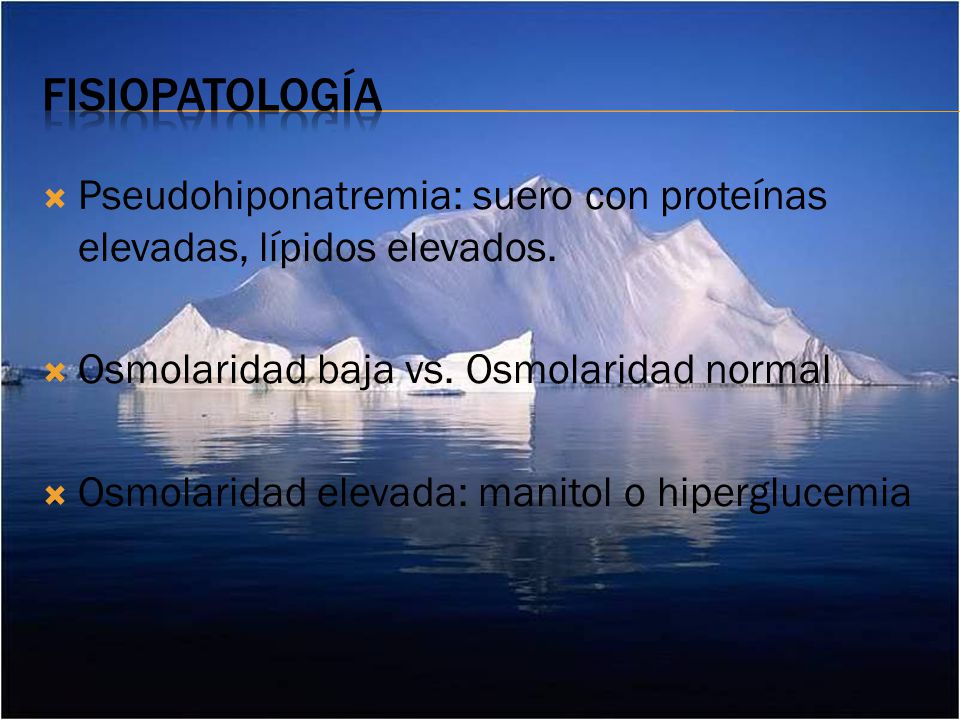 FISIOPATOLOGÍA

Pseudohiponatremia: suero con proteínas elevadas, lípidos elevados.

Osmolaridad baja vs. Osmolaridad normal

Osmolaridad elevada: manitol o hiperglucemia